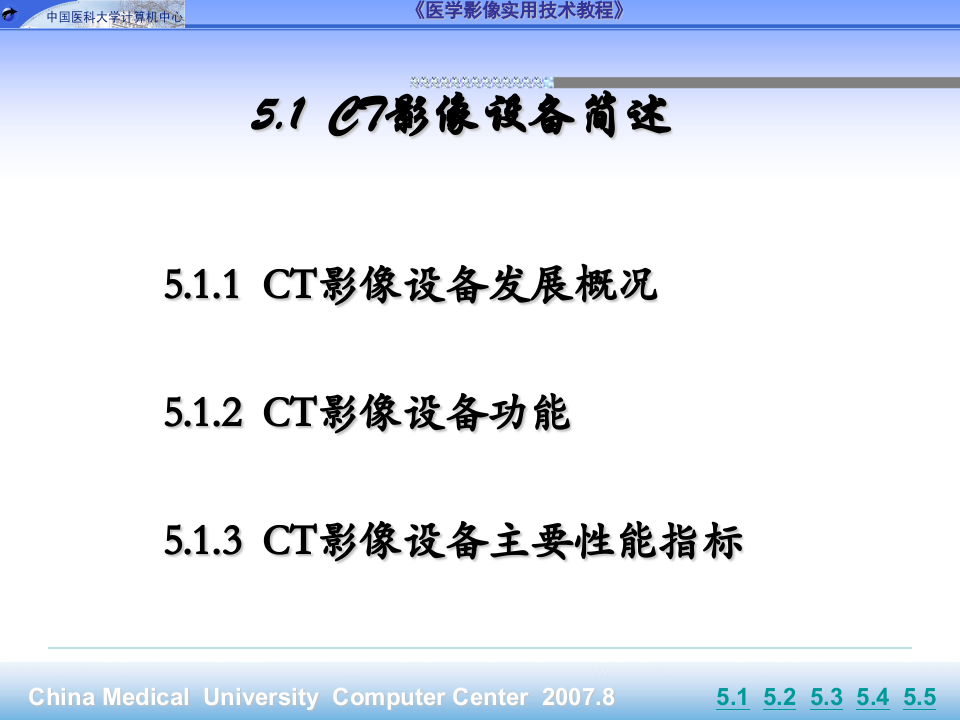 中国医科大学计算机中心

《医学影像实用技术教程》

5.1 CT影像设备简述

5.1.1 CT影像设备发展概况

5.1.2 CT影像设备功能

5.1.3 CT影像设备主要性能指标

China Medical University Computer Center 2007.8

5.1 5.2 5.3 5.4 5.5